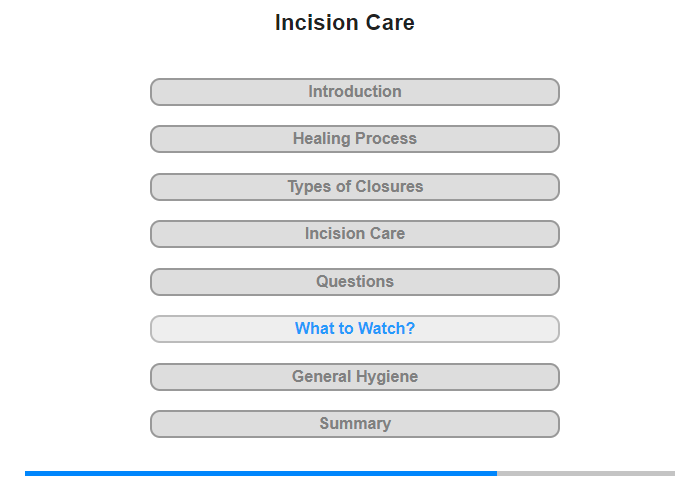 Incision Care

Introduction

Healing Process

Types of Closures

Incision Care

Questions

What to Watch?

General Hygiene

Summary